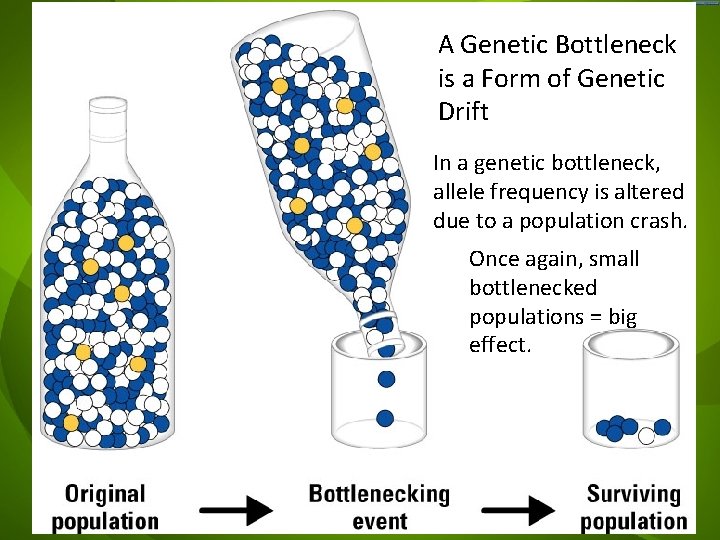 A Genetic Bottleneck is a Form of Genetic Drift

In a genetic bottleneck, allele frequency is altered due to a population crash.

Once again, small bottlenecked populations = big effect.

Original population

Bottlenecking event

Surviving population